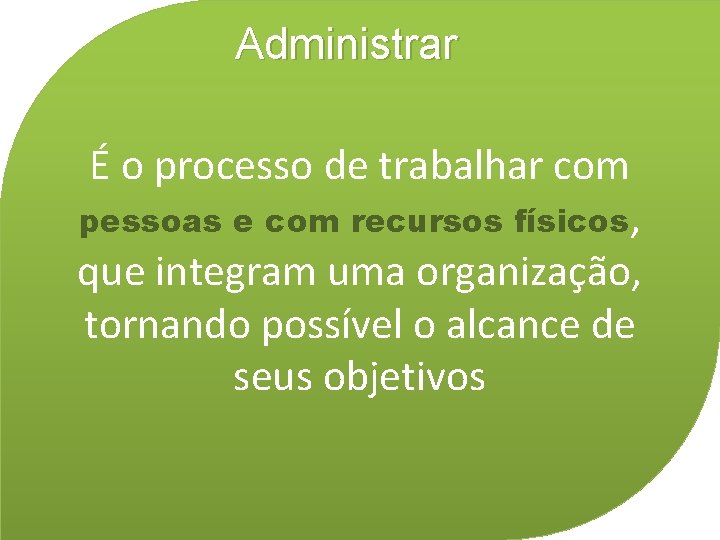 Administrar

É o processo de trabalhar com pessoas e com recursos físicos, que integram uma organização, tornando possível o alcance de seus objetivos